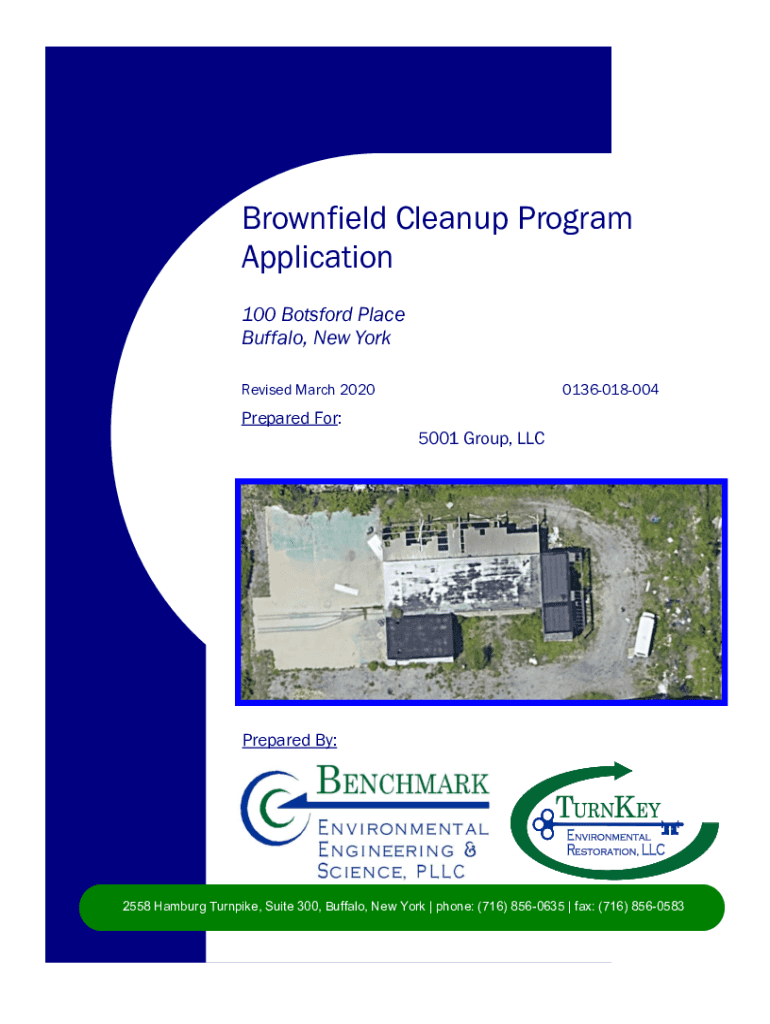 Brownfield Cleanup Program Application

100 Botsford Place
Buffalo, New York

Revised March 2020

0136-018-004

Prepared For:

5001 Group, LLC

Prepared By:

BENCHMARK
ENVIRONMENTAL
ENGINEERING &
SCIENCE, PLLC

TURNKEY
ENVIRONMENTAL
RESTORATION, LLC

2558 Hamburg Turnpike, Suite 300, Buffalo, New York | phone: (716) 856-0635 | fax: (716) 856-0583